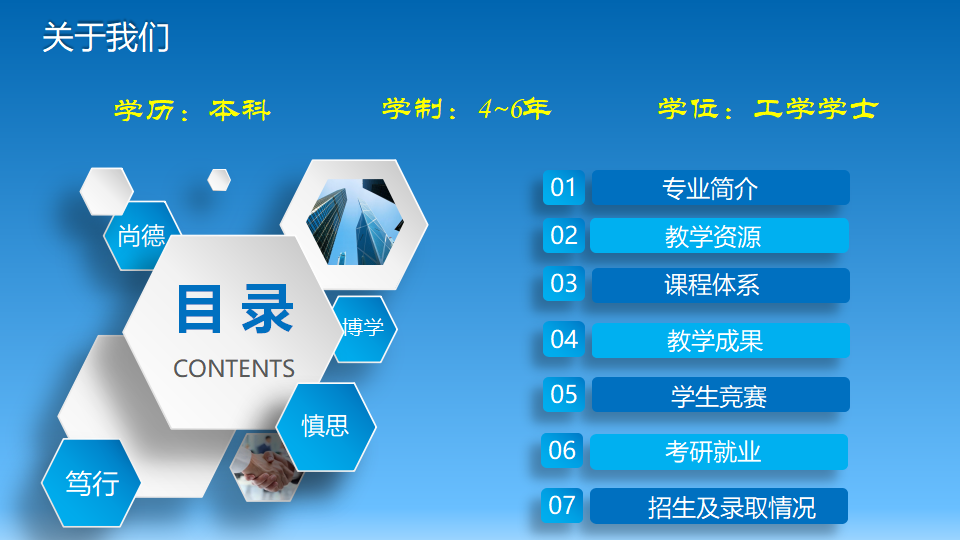 关于我们

学历：本科　　学制：4~6年　　学位：工学学士

尚德

目录
CONTENTS

博学

慎思

笃行

01 专业简介
02 教学资源
03 课程体系
04 教学成果
05 学生竞赛
06 考研就业
07 招生及录取情况